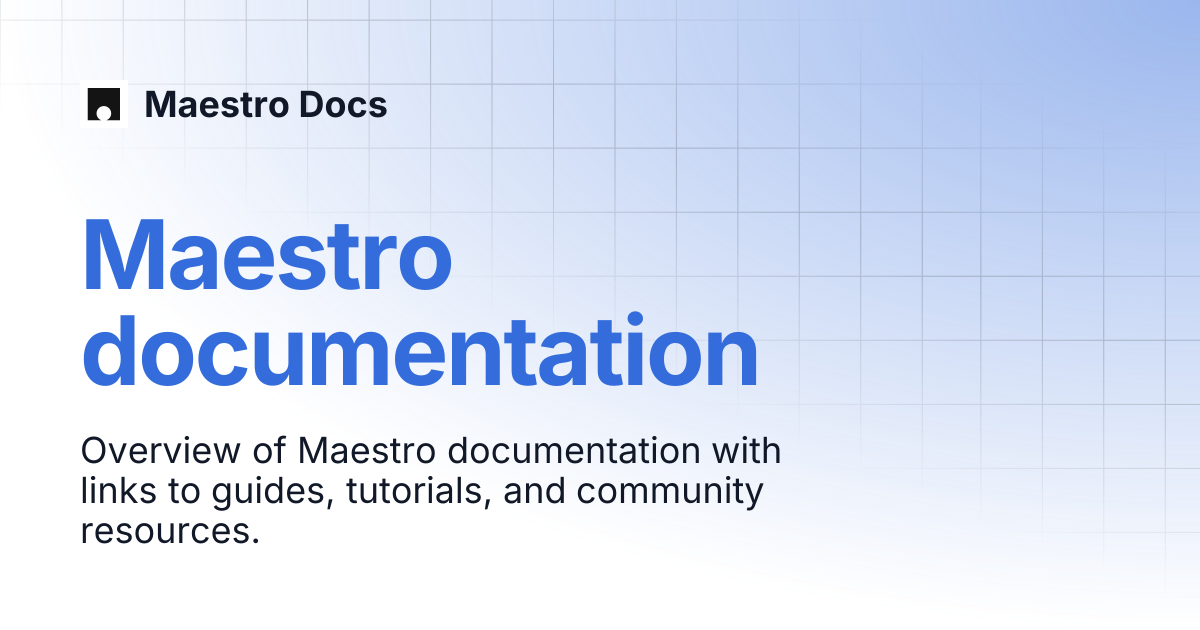 Maestro Docs

Maestro documentation

Overview of Maestro documentation with links to guides, tutorials, and community resources.